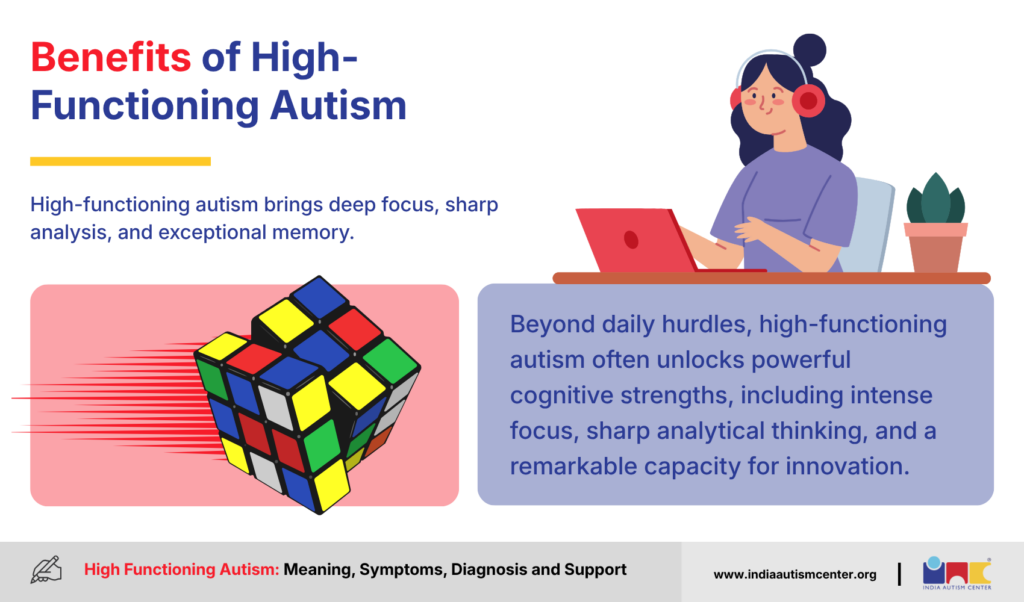 Benefits of High-Functioning Autism

High-functioning autism brings deep focus, sharp analysis, and exceptional memory.

Beyond daily hurdles, high-functioning autism often unlocks powerful cognitive strengths, including intense focus, sharp analytical thinking, and a remarkable capacity for innovation.

High Functioning Autism: Meaning, Symptoms, Diagnosis and Support

www.indiaautismcenter.org

INDIA AUTISM CENTER